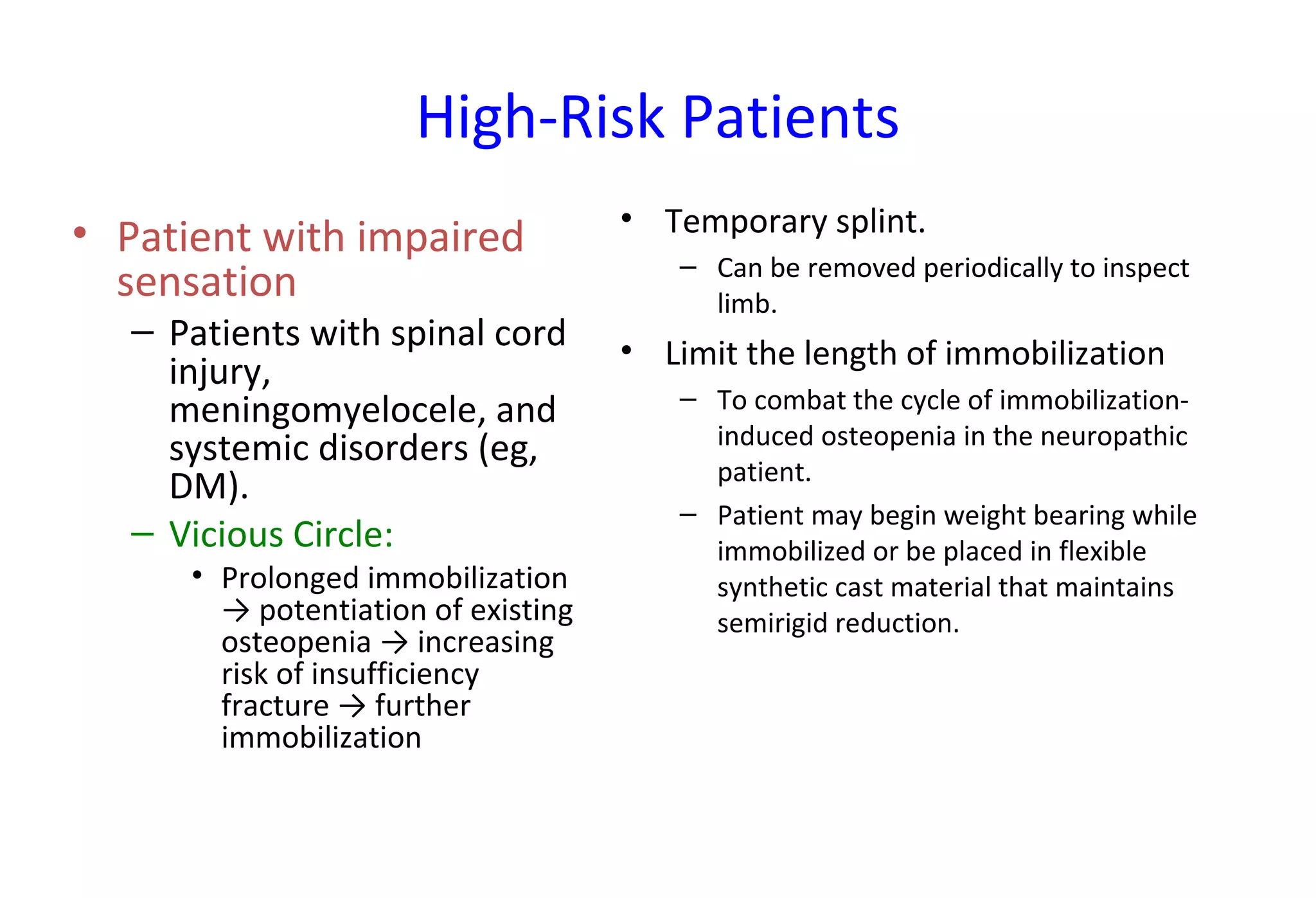 High-Risk Patients

• Patient with impaired sensation
– Patients with spinal cord injury, meningomyelocele, and systemic disorders (eg, DM).
– Vicious Circle:
• Prolonged immobilization → potentiation of existing osteopenia → increasing risk of insufficiency fracture → further immobilization

• Temporary splint.
– Can be removed periodically to inspect limb.
• Limit the length of immobilization
– To combat the cycle of immobilization-induced osteopenia in the neuropathic patient.
– Patient may begin weight bearing while immobilized or be placed in flexible synthetic cast material that maintains semirigid reduction.